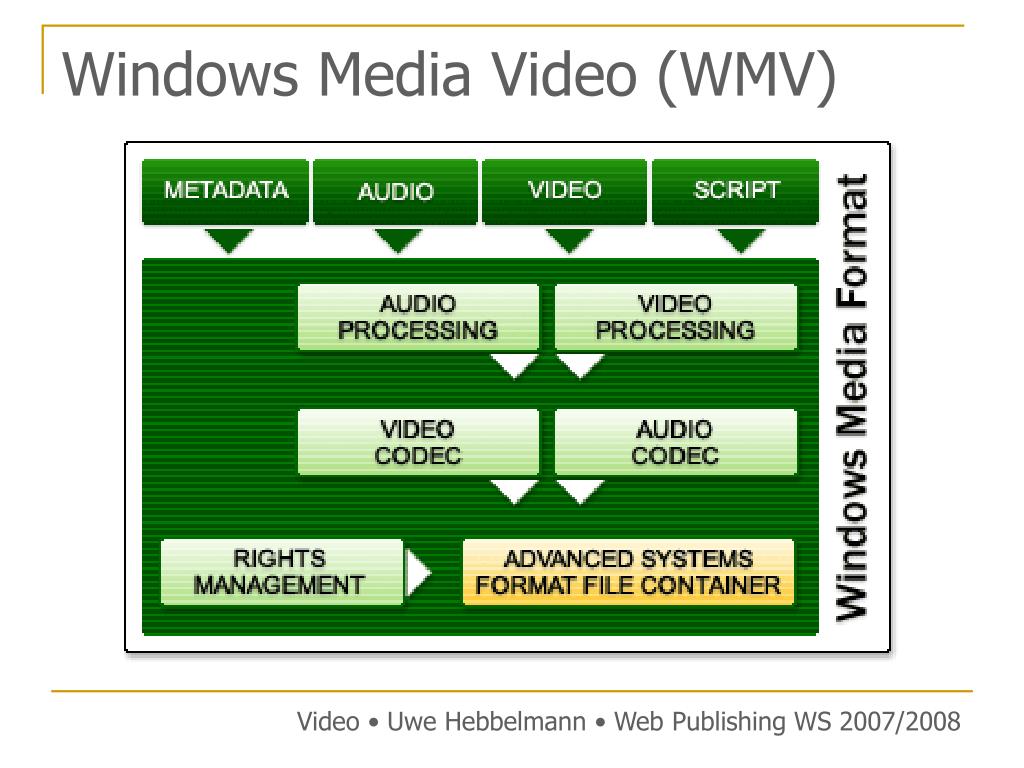 Windows Media Video (WMV)

METADATA

AUDIO

VIDEO

SCRIPT

AUDIO PROCESSING

VIDEO PROCESSING

VIDEO CODEC

AUDIO CODEC

RIGHTS MANAGEMENT

ADVANCED SYSTEMS FORMAT FILE CONTAINER

Windows Media Format

Video • Uwe Hebbelmann • Web Publishing WS 2007/2008